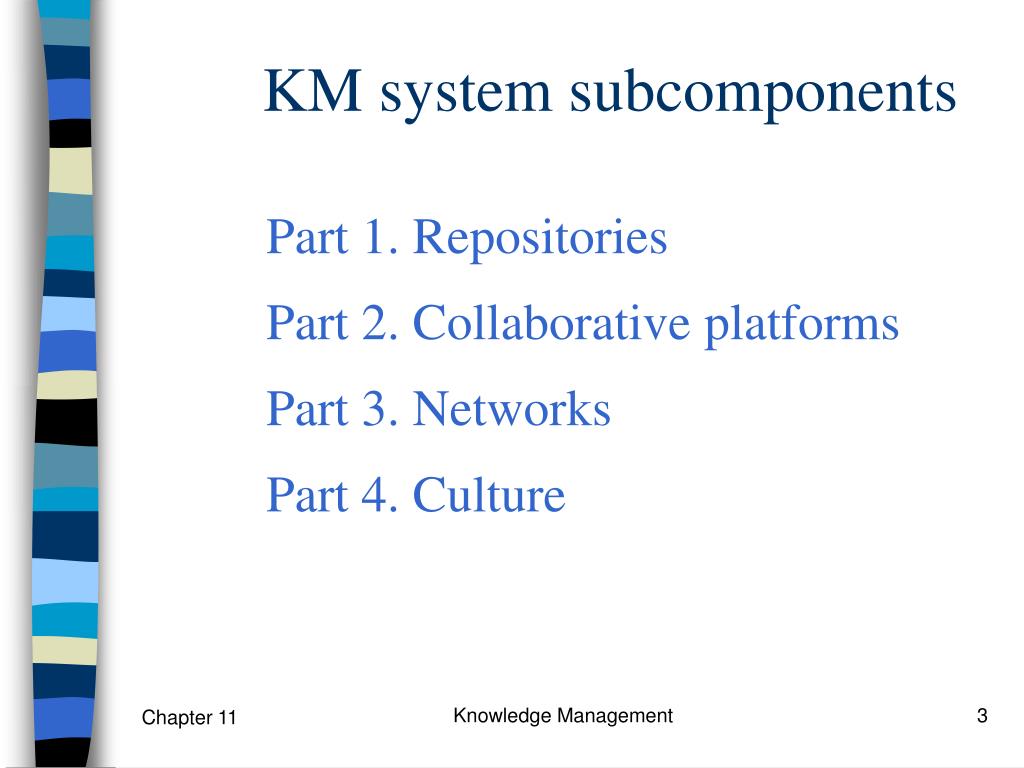 KM system subcomponents

Part 1. Repositories

Part 2. Collaborative platforms

Part 3. Networks

Part 4. Culture

Chapter 11

Knowledge Management

3